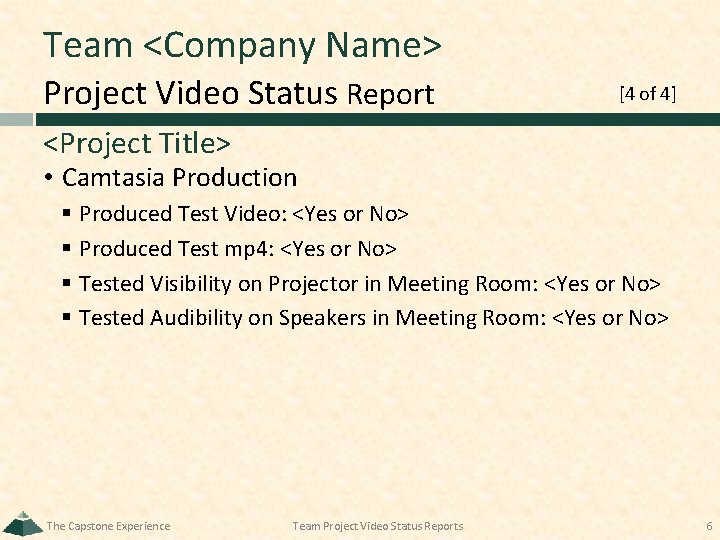 Team <Company Name>

Project Video Status Report [4 of 4]

<Project Title>

• Camtasia Production
 ▪ Produced Test Video: <Yes or No>
 ▪ Produced Test mp4: <Yes or No>
 ▪ Tested Visibility on Projector in Meeting Room: <Yes or No>
 ▪ Tested Audibility on Speakers in Meeting Room: <Yes or No>

The Capstone Experience Team Project Video Status Reports 6